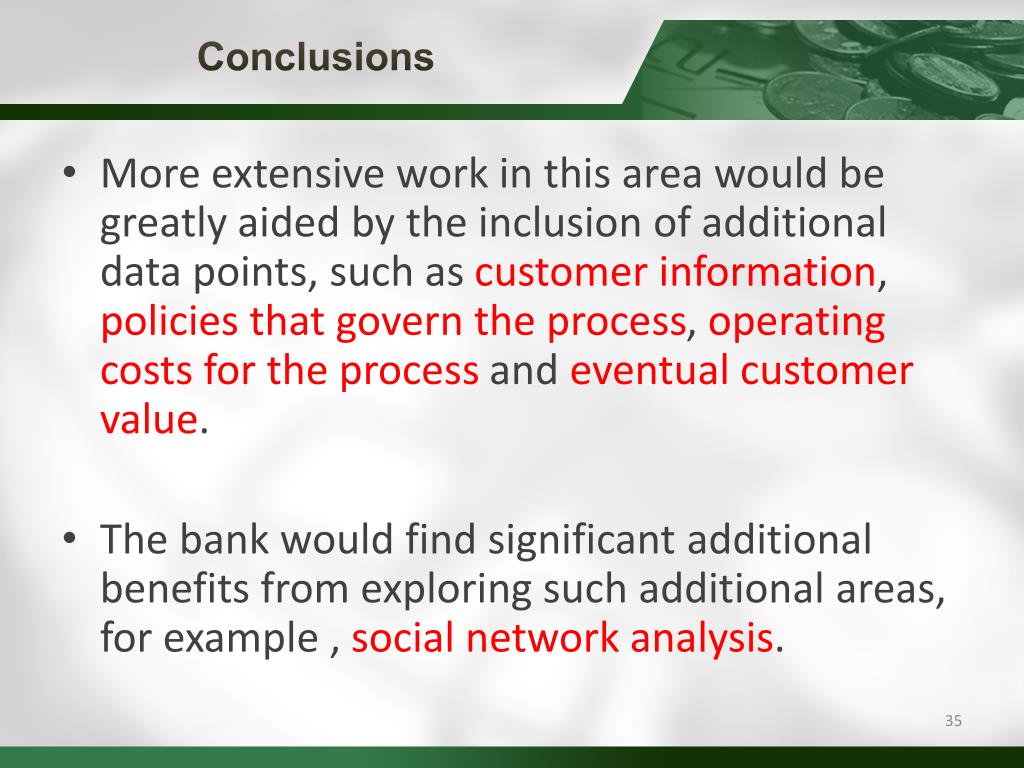 Conclusions

• More extensive work in this area would be greatly aided by the inclusion of additional data points, such as customer information, policies that govern the process, operating costs for the process and eventual customer value.

• The bank would find significant additional benefits from exploring such additional areas, for example , social network analysis.

35